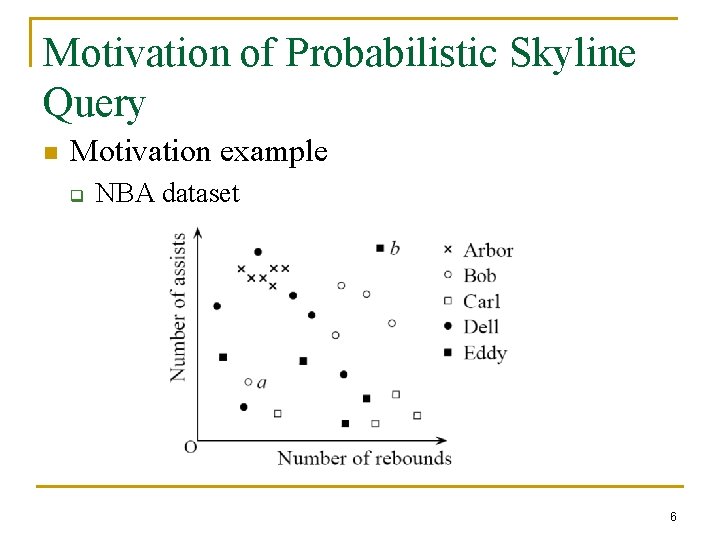 Motivation of Probabilistic Skyline Query

Motivation example

NBA dataset

Number of assists

b

a

O

Number of rebounds

× Arbor
○ Bob
□ Carl
● Dell
■ Eddy

6